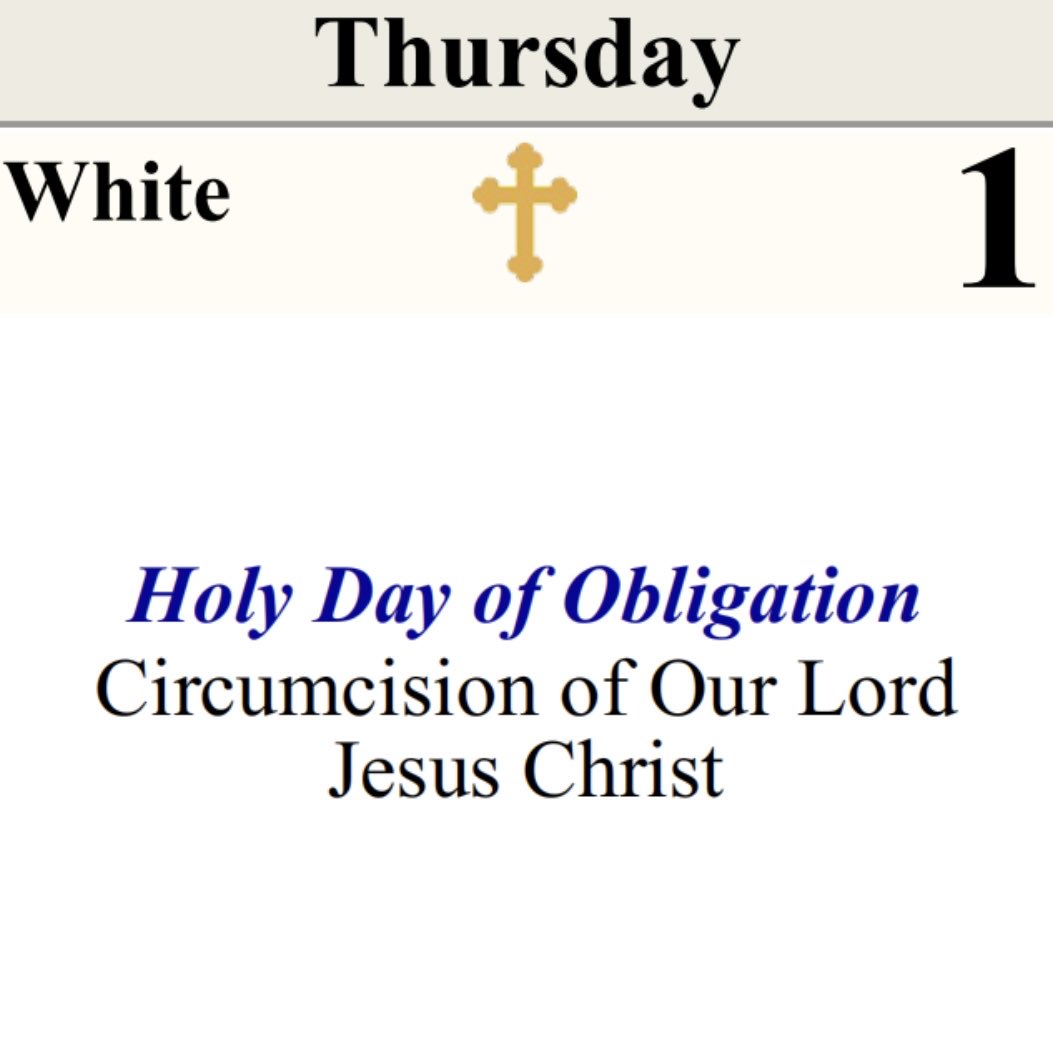 Thursday

White 1

Holy Day of Obligation
Circumcision of Our Lord Jesus Christ